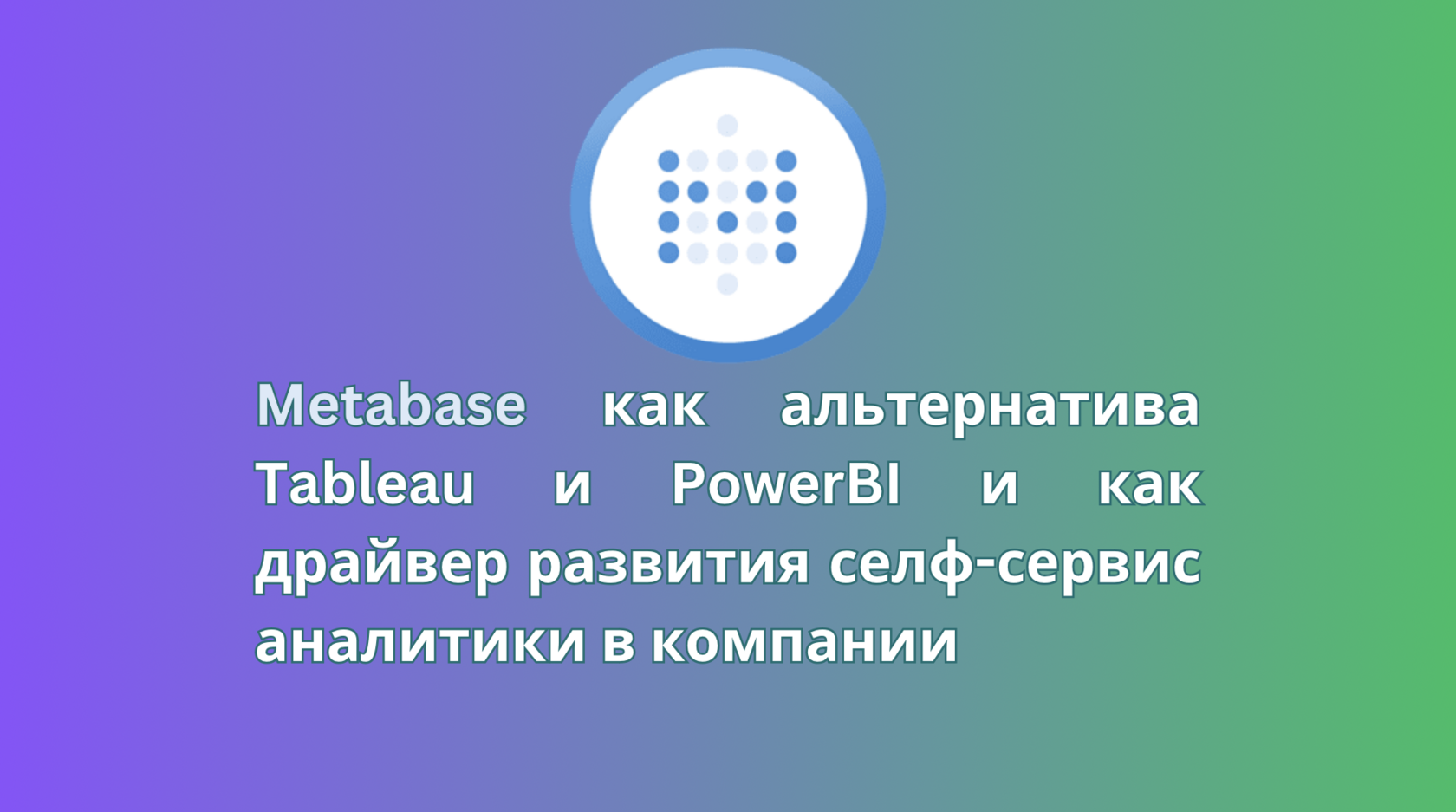 Metabase как альтернатива Tableau и PowerBI и как драйвер развития селф-сервис аналитики в компании